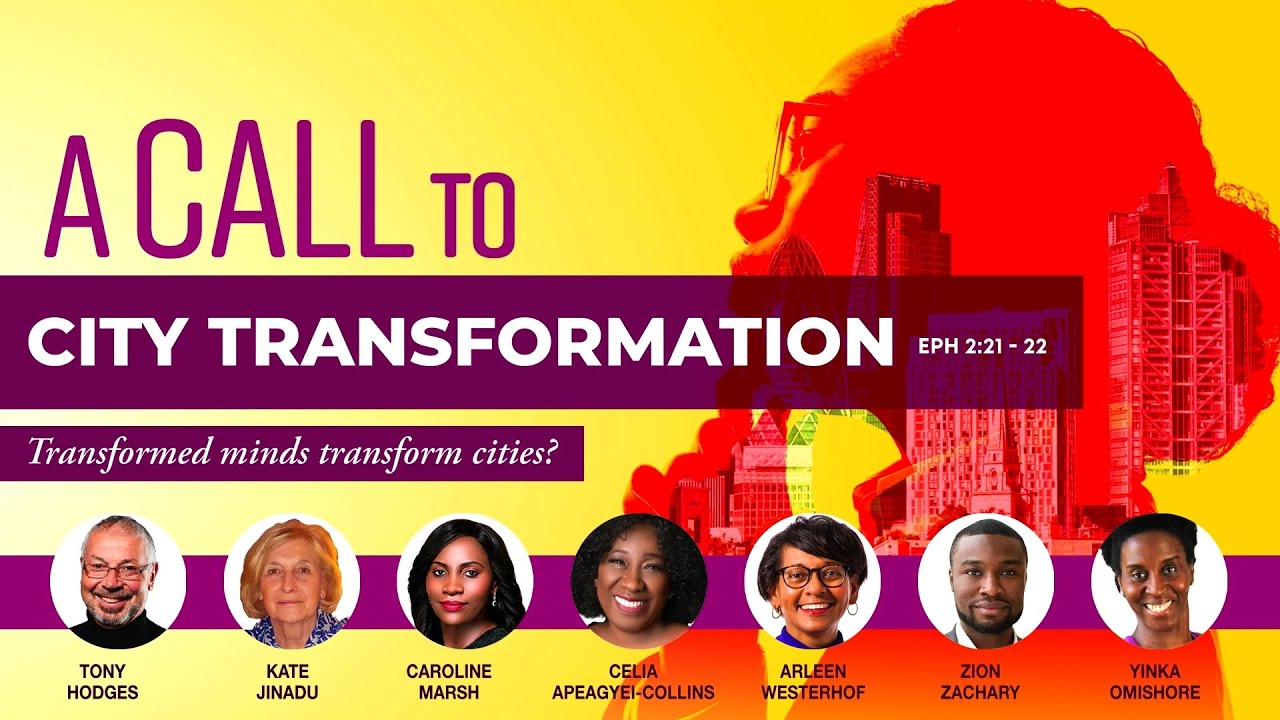 A CALL TO

CITY TRANSFORMATION EPH 2:21 - 22

Transformed minds transform cities?

TONY HODGES

KATE JINADU

CAROLINE MARSH

CELIA APEAGYEI-COLLINS

ARLEEN WESTERHOF

ZION ZACHARY

YINKA OMISHORE